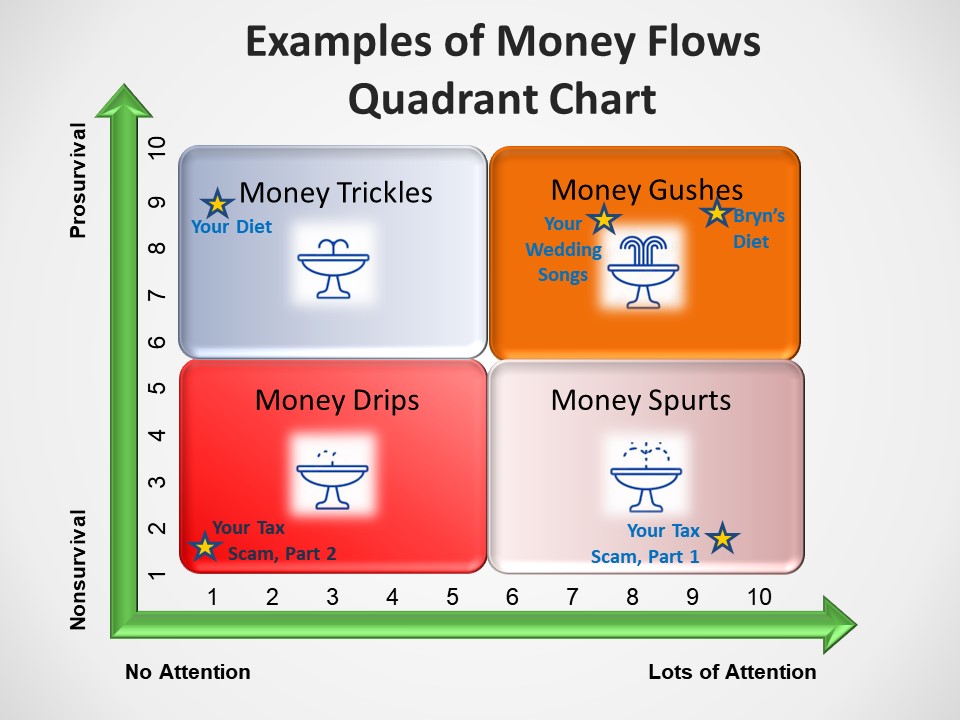 Examples of Money Flows Quadrant Chart

Prosurvival

Nonsurvival

10
9
8
7
6
5
4
3
2
1

Money Trickles

Your Diet

Money Gushes

Your Wedding Songs

Bryn's Diet

Money Drips

Your Tax Scam, Part 2

Money Spurts

Your Tax Scam, Part 1

1 2 3 4 5 6 7 8 9 10

No Attention

Lots of Attention